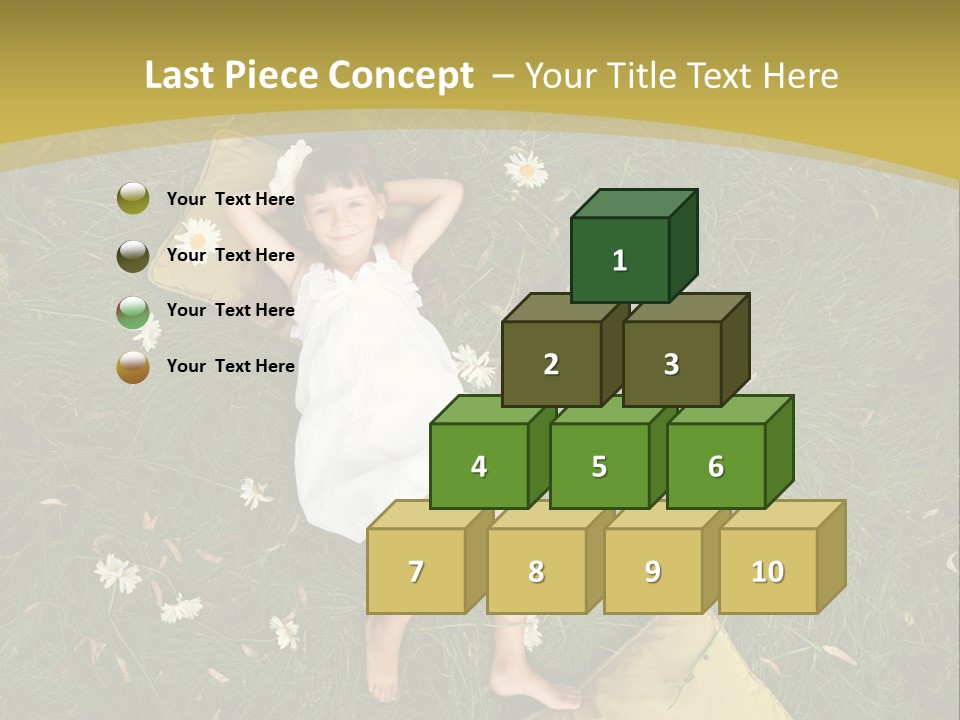 Last Piece Concept – Your Title Text Here

Your Text Here

Your Text Here

Your Text Here

Your Text Here

1

2 3

4 5 6

7 8 9 10